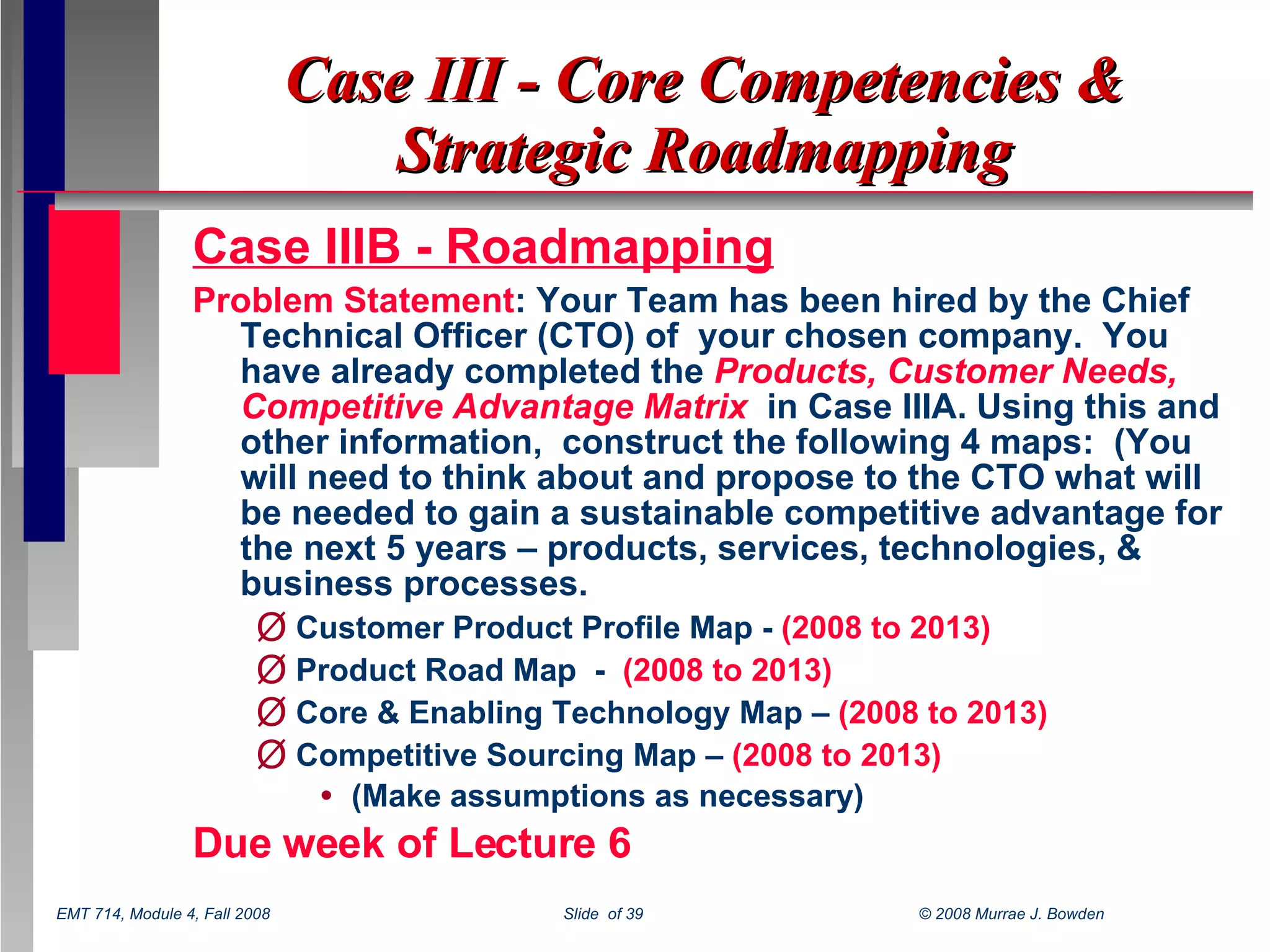 Case III - Core Competencies & Strategic Roadmapping

Case IIIB - Roadmapping

Problem Statement: Your Team has been hired by the Chief Technical Officer (CTO) of your chosen company. You have already completed the Products, Customer Needs, Competitive Advantage Matrix in Case IIIA. Using this and other information, construct the following 4 maps: (You will need to think about and propose to the CTO what will be needed to gain a sustainable competitive advantage for the next 5 years – products, services, technologies, & business processes.

Ø Customer Product Profile Map - (2008 to 2013)
Ø Product Road Map - (2008 to 2013)
Ø Core & Enabling Technology Map – (2008 to 2013)
Ø Competitive Sourcing Map – (2008 to 2013)
• (Make assumptions as necessary)

Due week of Lecture 6

EMT 714, Module 4, Fall 2008

Slide of 39

© 2008 Murrae J. Bowden